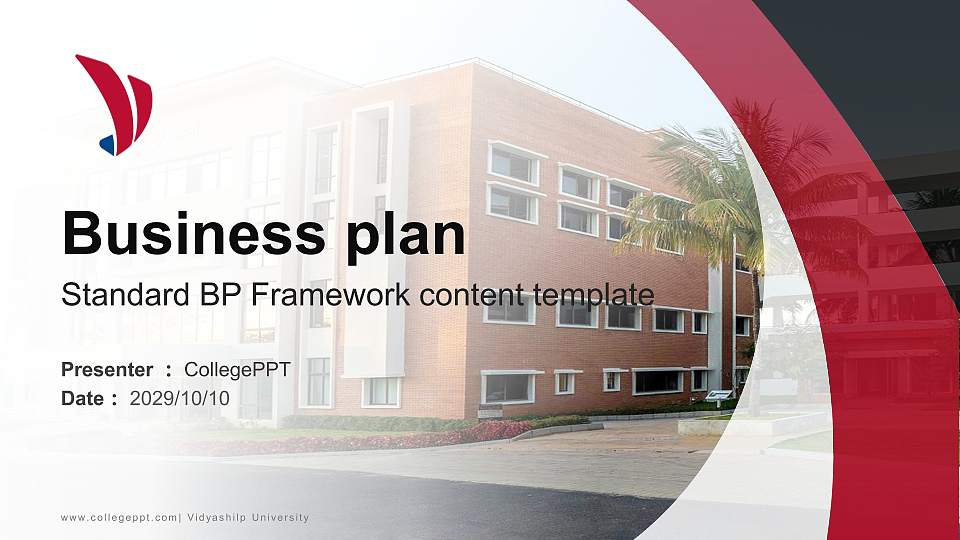 Business plan

Standard BP Framework content template

Presenter : CollegePPT
Date : 2029/10/10

www.collegeppt.com| Vidyashilp University